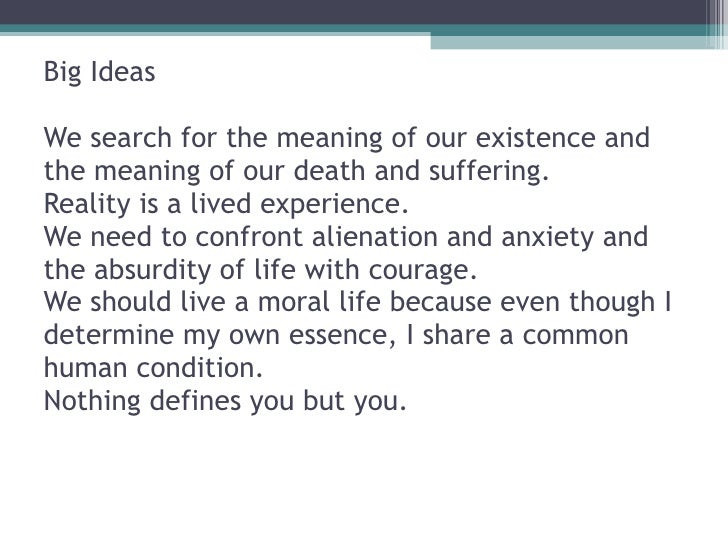 Big Ideas

We search for the meaning of our existence and the meaning of our death and suffering.
Reality is a lived experience.
We need to confront alienation and anxiety and the absurdity of life with courage.
We should live a moral life because even though I determine my own essence, I share a common human condition.
Nothing defines you but you.